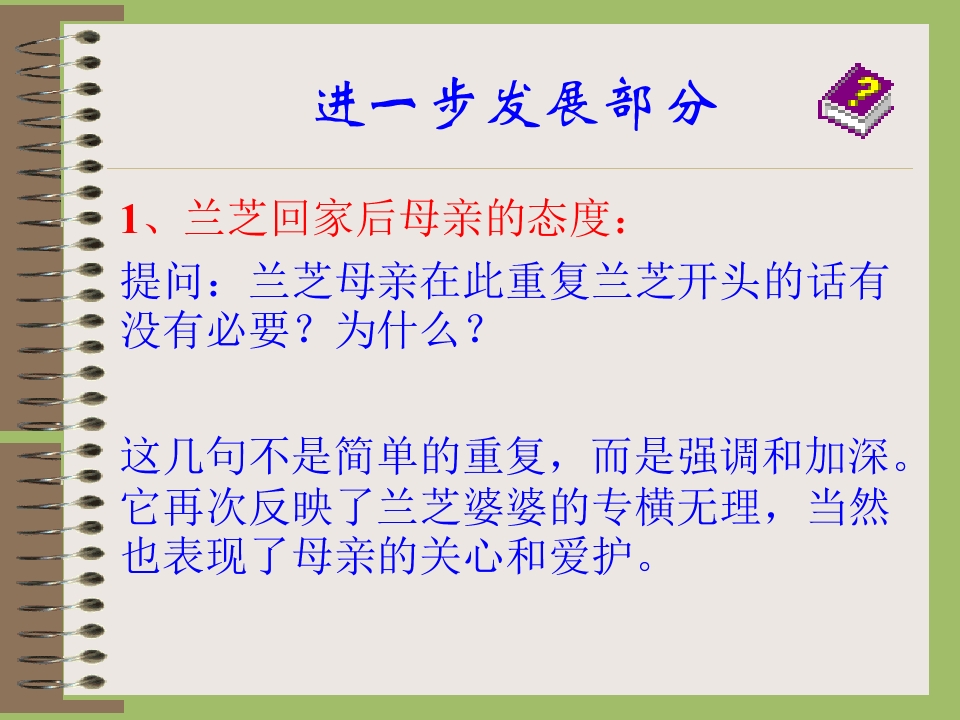 进一步发展部分

1、兰芝回家后母亲的态度：

提问：兰芝母亲在此重复兰芝开头的话有没有必要？为什么？

这几句不是简单的重复，而是强调和加深。它再次反映了兰芝婆婆的专横无理，当然也表现了母亲的关心和爱护。